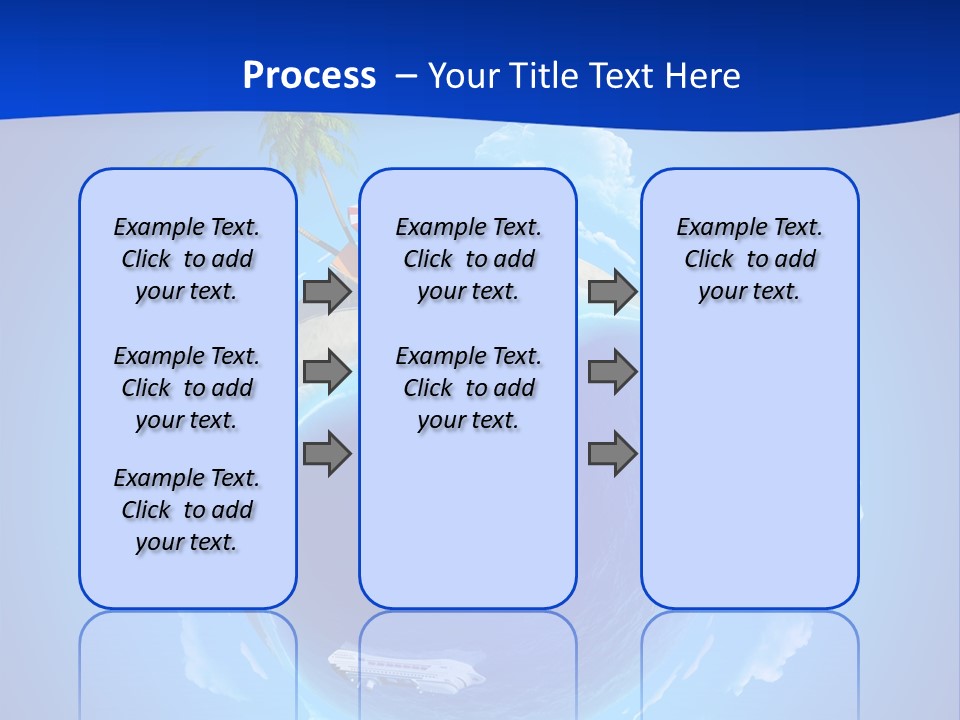 Process – Your Title Text Here

Example Text. Click to add your text.

Example Text. Click to add your text.

Example Text. Click to add your text.

Example Text. Click to add your text.

Example Text. Click to add your text.

Example Text. Click to add your text.